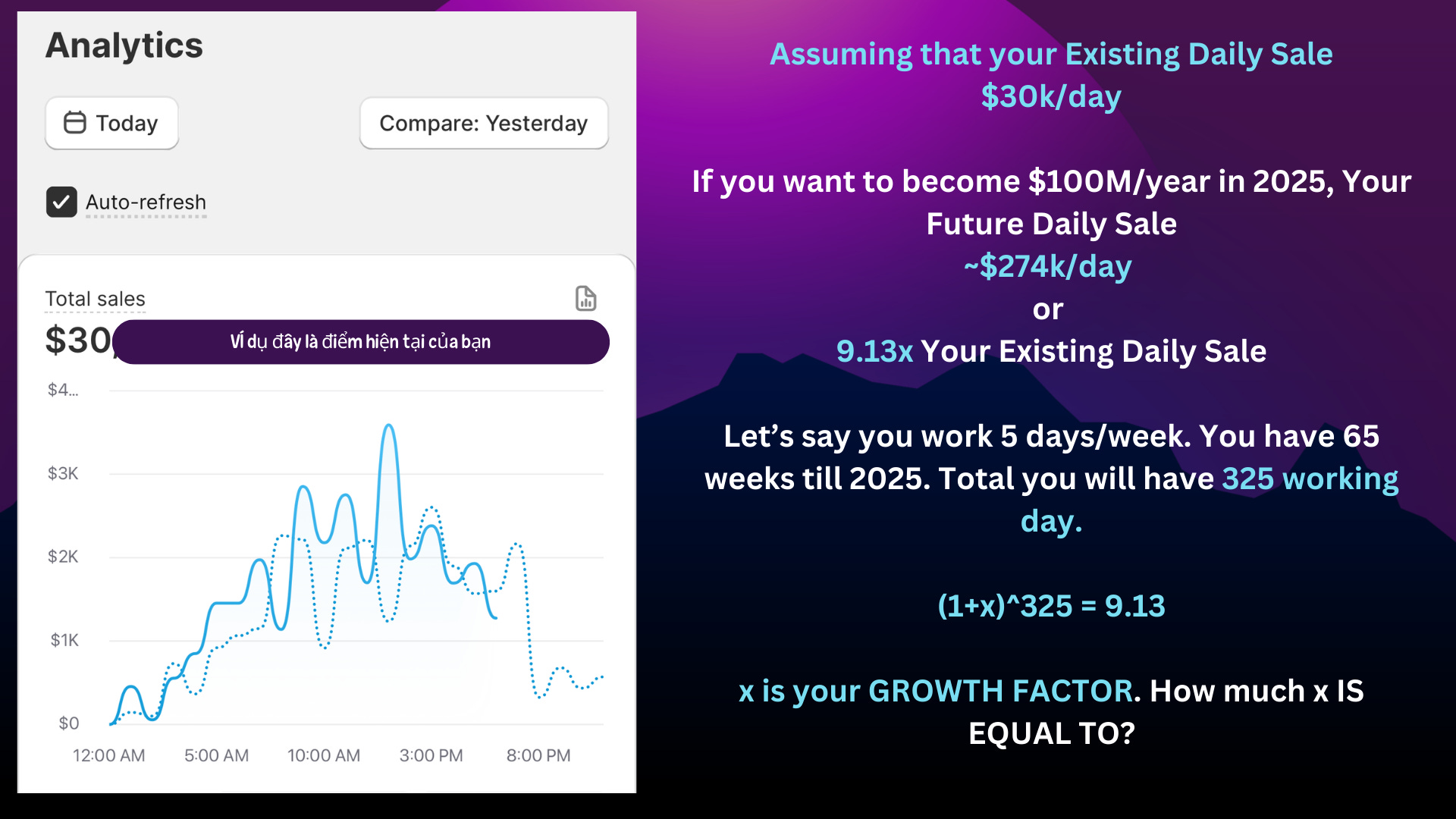 Analytics

Today

Compare: Yesterday

Auto-refresh

Total sales

$30

Ví dụ đây là điểm hiện tại của bạn

$4...

$3K

$2K

$1K

$0

12:00 AM 5:00 AM 10:00 AM 3:00 PM 8:00 PM

Assuming that your Existing Daily Sale $30k/day

If you want to become $100M/year in 2025, Your Future Daily Sale ~$274k/day or 9.13x Your Existing Daily Sale

Let's say you work 5 days/week. You have 65 weeks till 2025. Total you will have 325 working day.

(1+x)^325 = 9.13

x is your GROWTH FACTOR. How much x IS EQUAL TO?